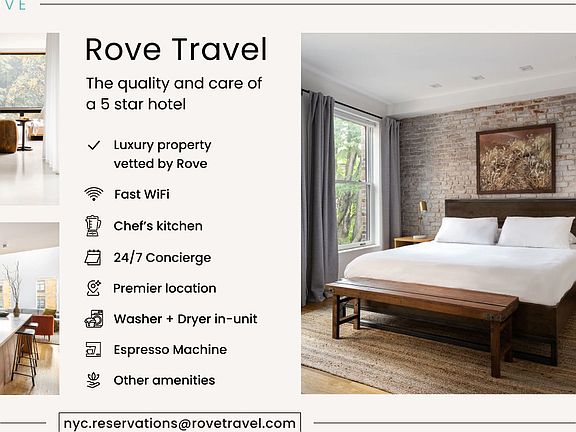 VE

Rove Travel

The quality and care of a 5 star hotel

Luxury property vetted by Rove

Fast WiFi

Chef's kitchen

24/7 Concierge

Premier location

Washer + Dryer in-unit

Espresso Machine

Other amenities

nyc.reservations@rovetravel.com